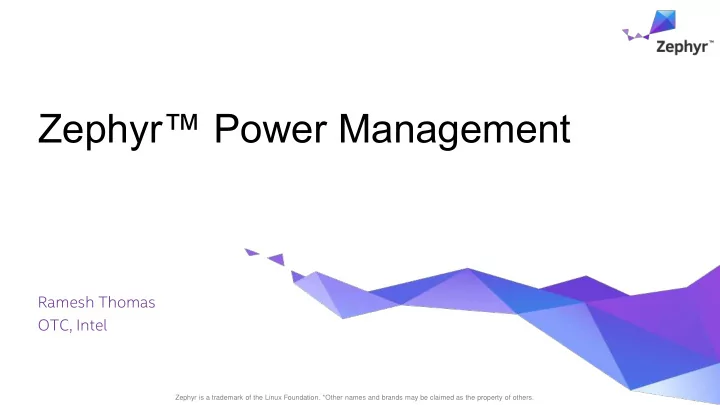 Zephyr™

Zephyr™ Power Management

Ramesh Thomas
OTC, Intel

Zephyr is a trademark of the Linux Foundation. *Other names and brands may be claimed as the property of others.